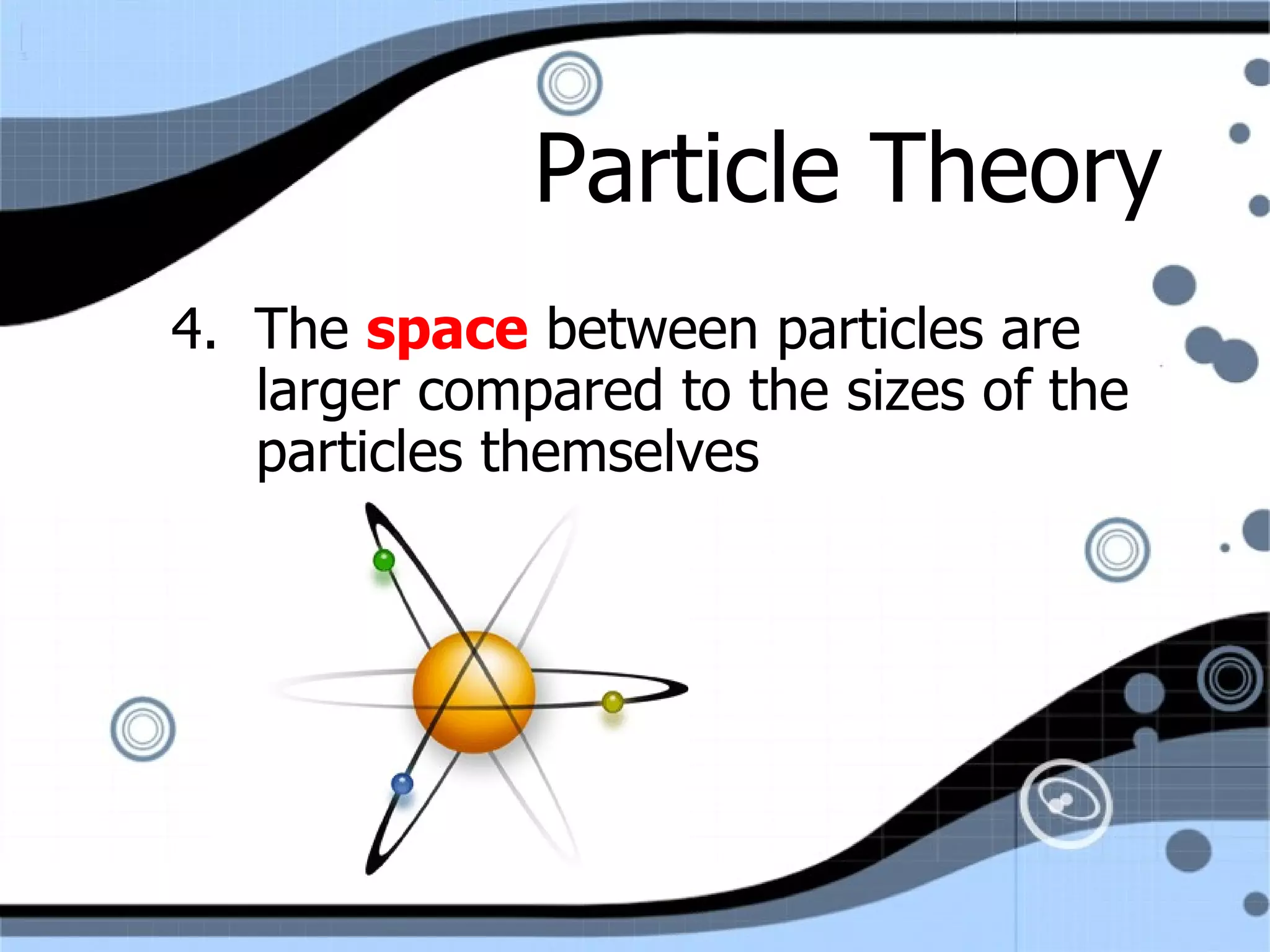 Particle Theory

4. The space between particles are larger compared to the sizes of the particles themselves